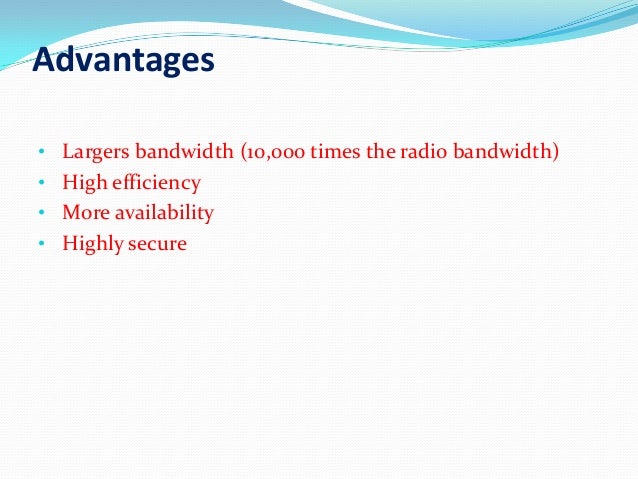 Advantages

• Largers bandwidth (10,000 times the radio bandwidth)
• High efficiency
• More availability
• Highly secure